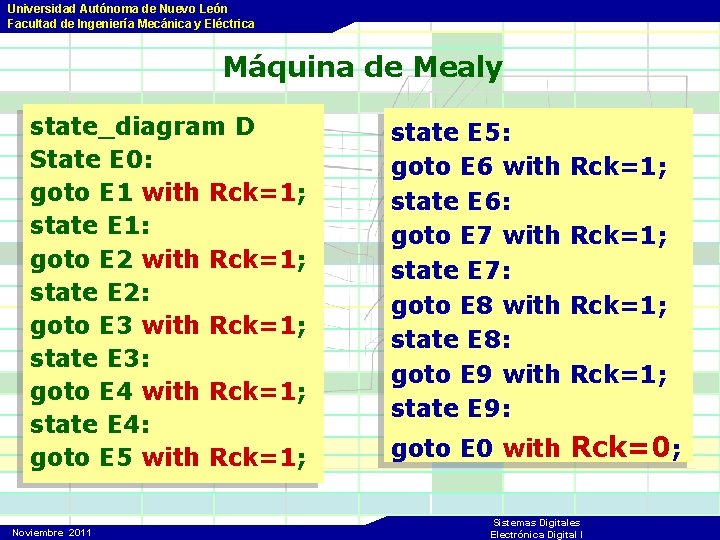 Universidad Autónoma de Nuevo León
Facultad de Ingeniería Mecánica y Eléctrica

Máquina de Mealy

state_diagram D
State E0:
goto E1 with Rck=1;
state E1:
goto E2 with Rck=1;
state E2:
goto E3 with Rck=1;
state E3:
goto E4 with Rck=1;
state E4:
goto E5 with Rck=1;

state E5:
goto E6 with Rck=1;
state E6:
goto E7 with Rck=1;
state E7:
goto E8 with Rck=1;
state E8:
goto E9 with Rck=1;
state E9:
goto E0 with Rck=0;

Noviembre 2011

Sistemas Digitales
Electrónica Digital I